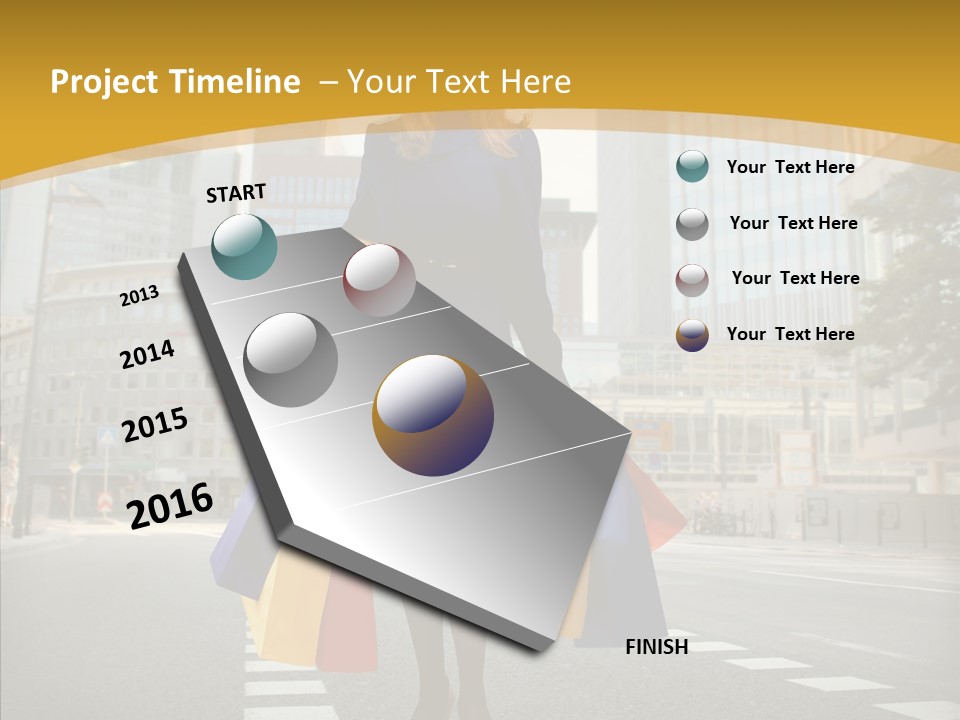 Project Timeline – Your Text Here

START

2013

2014

2015

2016

FINISH

Your Text Here

Your Text Here

Your Text Here

Your Text Here